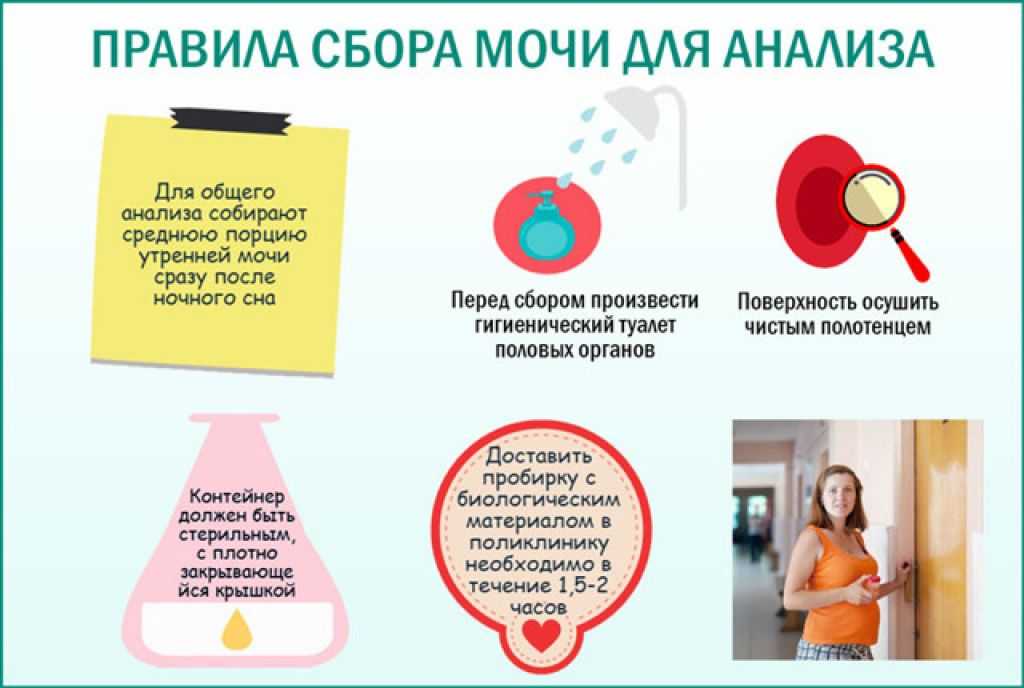 ПРАВИЛА СБОРА МОЧИ ДЛЯ АНАЛИЗА

Для общего анализа собирают среднюю порцию утренней мочи сразу после ночного сна

Перед сбором произвести гигиенический туалет половых органов

Поверхность осушить чистым полотенцем

Контейнер должен быть стерильным, с плотно закрывающейся крышкой

Доставить пробирку с биологическим материалом в поликлинику необходимо в течение 1,5-2 часов